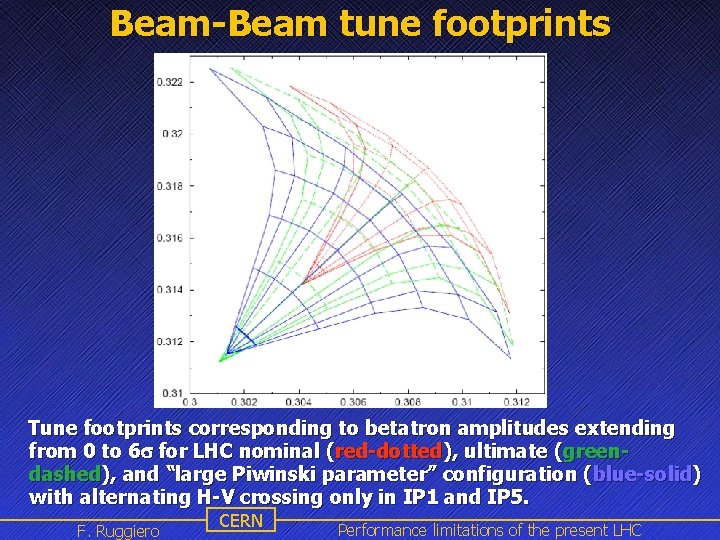 Beam-Beam tune footprints

0.322
0.32
0.318
0.316
0.314
0.312
0.31
0.3 0.302 0.304 0.306 0.308 0.31 0.312

Tune footprints corresponding to betatron amplitudes extending from 0 to 6σ for LHC nominal (red-dotted), ultimate (green-dashed), and "large Piwinski parameter" configuration (blue-solid) with alternating H-V crossing only in IP1 and IP5.

F. Ruggiero CERN Performance limitations of the present LHC